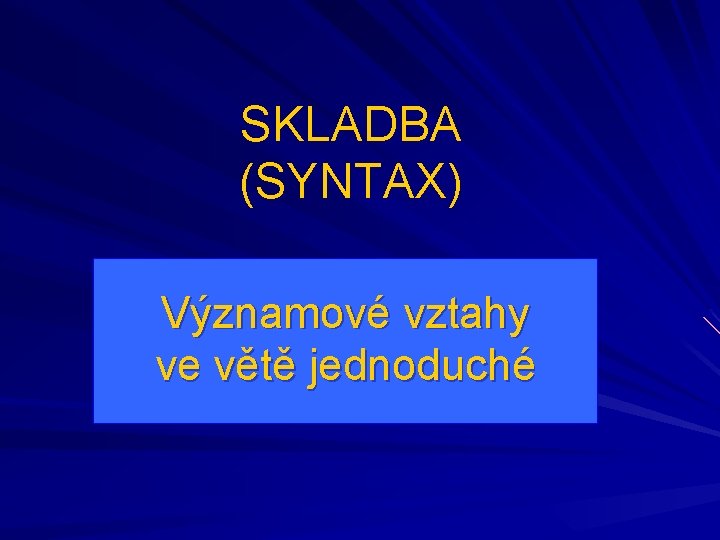 SKLADBA
(SYNTAX)

Významové vztahy
ve větě jednoduché